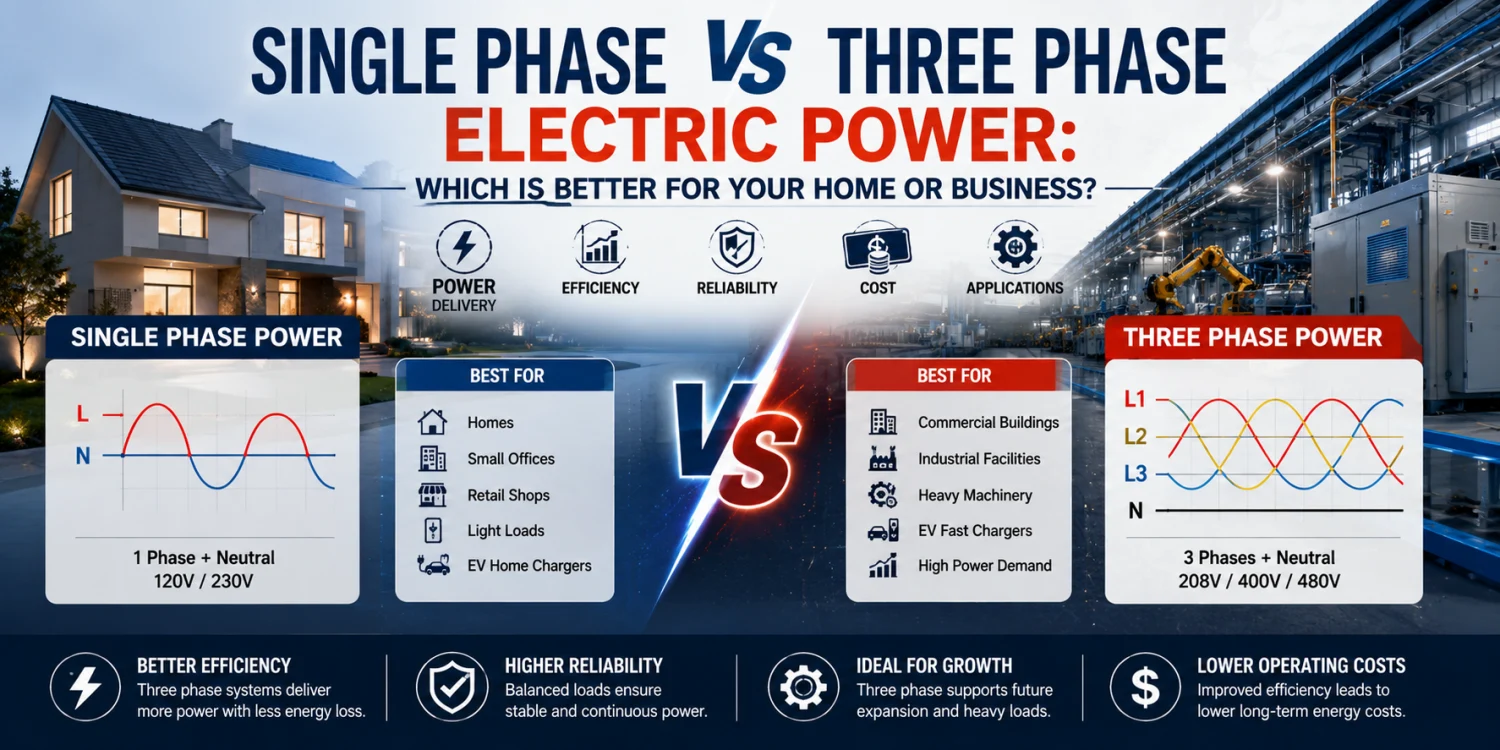 SINGLE PHASE VS THREE PHASE
ELECTRIC POWER:
WHICH IS BETTER FOR YOUR HOME OR BUSINESS?

POWER DELIVERY
EFFICIENCY
RELIABILITY
COST
APPLICATIONS

SINGLE PHASE POWER

L
N

1 Phase + Neutral
120V / 230V

BEST FOR
Homes
Small Offices
Retail Shops
Light Loads
EV Home Chargers

VS

BEST FOR
Commercial Buildings
Industrial Facilities
Heavy Machinery
EV Fast Chargers
High Power Demand

THREE PHASE POWER

L1
L2
L3
N

3 Phases + Neutral
208V / 400V / 480V

BETTER EFFICIENCY
Three phase systems deliver more power with less energy loss.

HIGHER RELIABILITY
Balanced loads ensure stable and continuous power.

IDEAL FOR GROWTH
Three phase supports future expansion and heavy loads.

LOWER OPERATING COSTS
Improved efficiency leads to lower long-term energy costs.